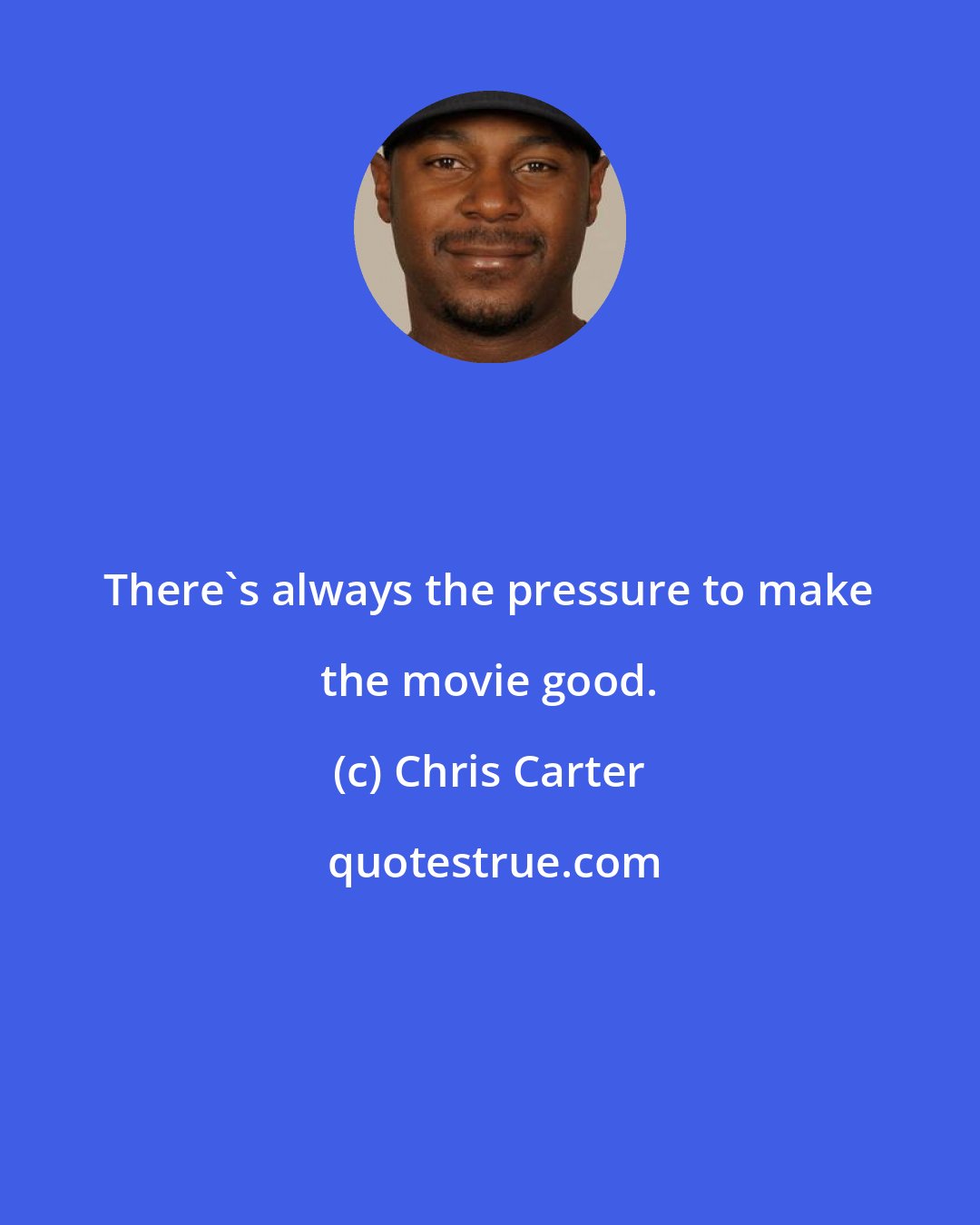 There`s always the pressure to make the movie good.

(c) Chris Carter

quotestrue.com